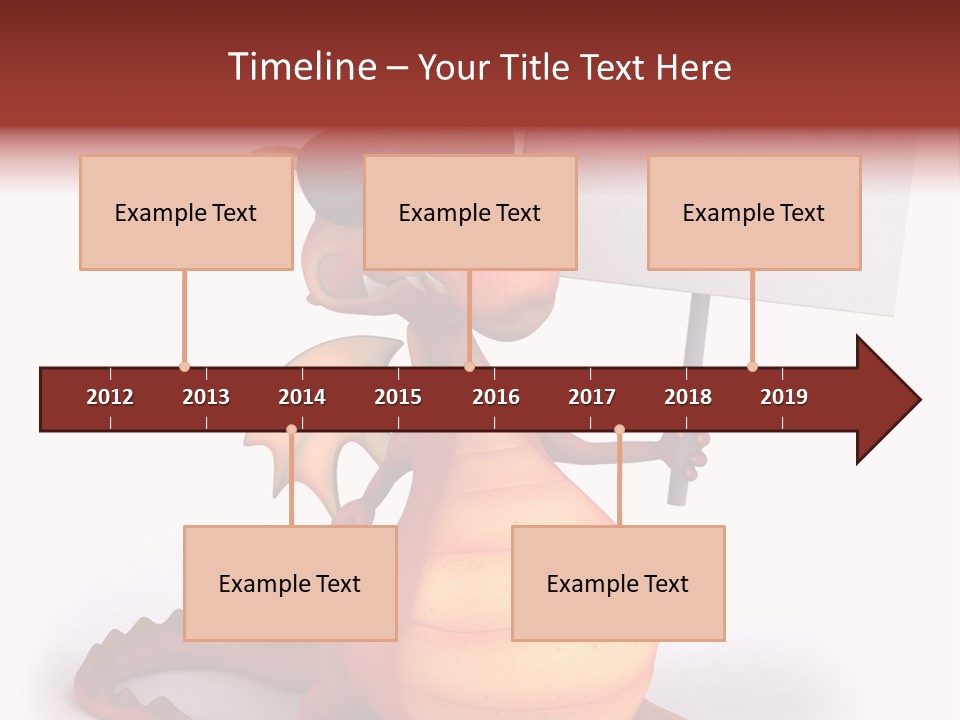 Timeline – Your Title Text Here

Example Text

Example Text

Example Text

2012 2013 2014 2015 2016 2017 2018 2019

Example Text

Example Text